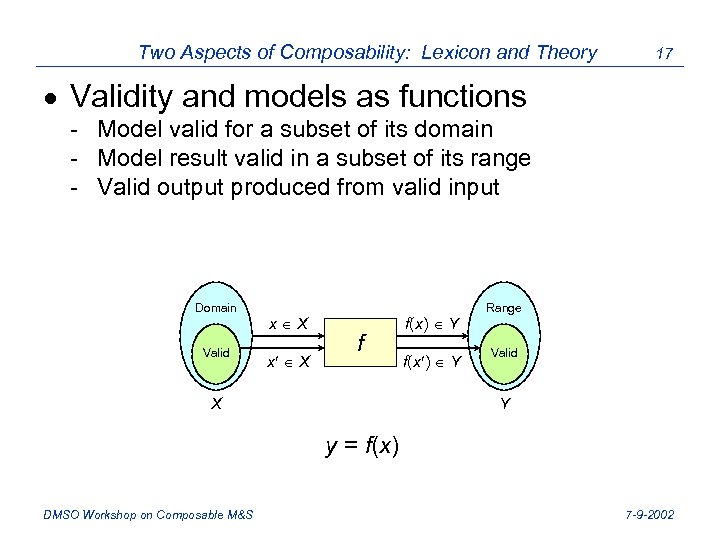 Two Aspects of Composability: Lexicon and Theory 17

• Validity and models as functions
- Model valid for a subset of its domain
- Model result valid in a subset of its range
- Valid output produced from valid input

Domain

Valid

$X$

$x \in X$

$x' \in X$

$f$

$f(x) \in Y$

$f(x') \in Y$

Range

Valid

$Y$

$y = f(x)$

DMSO Workshop on Composable M&S 7-9-2002